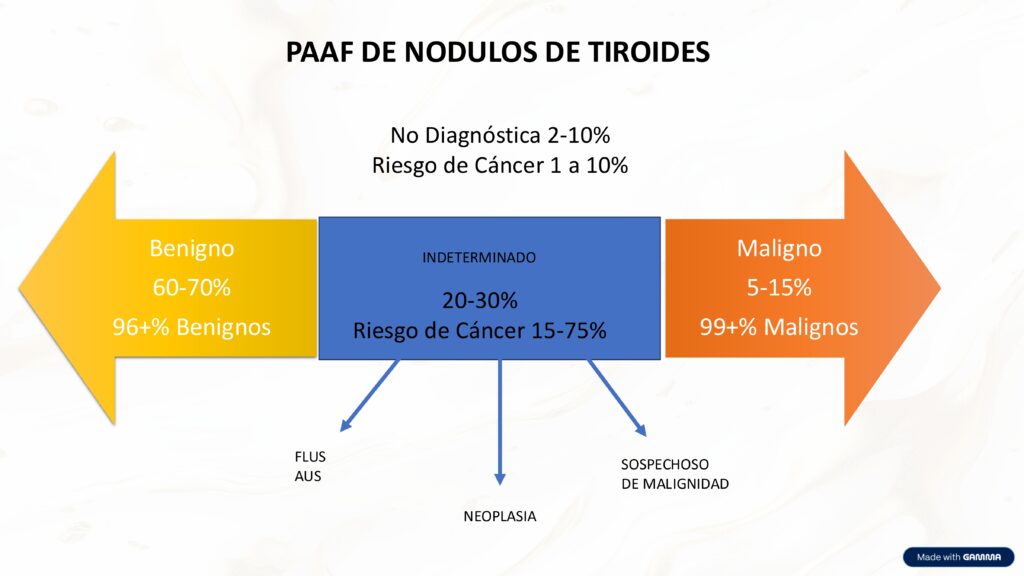 PAAF DE NODULOS DE TIROIDES

No Diagnóstica 2-10%
Riesgo de Cáncer 1 a 10%

Benigno
60-70%
96+% Benignos

INDETERMINADO
20-30%
Riesgo de Cáncer 15-75%

Maligno
5-15%
99+% Malignos

FLUS
AUS

NEOPLASIA

SOSPECHOSO
DE MALIGNIDAD

Made with GAMMA